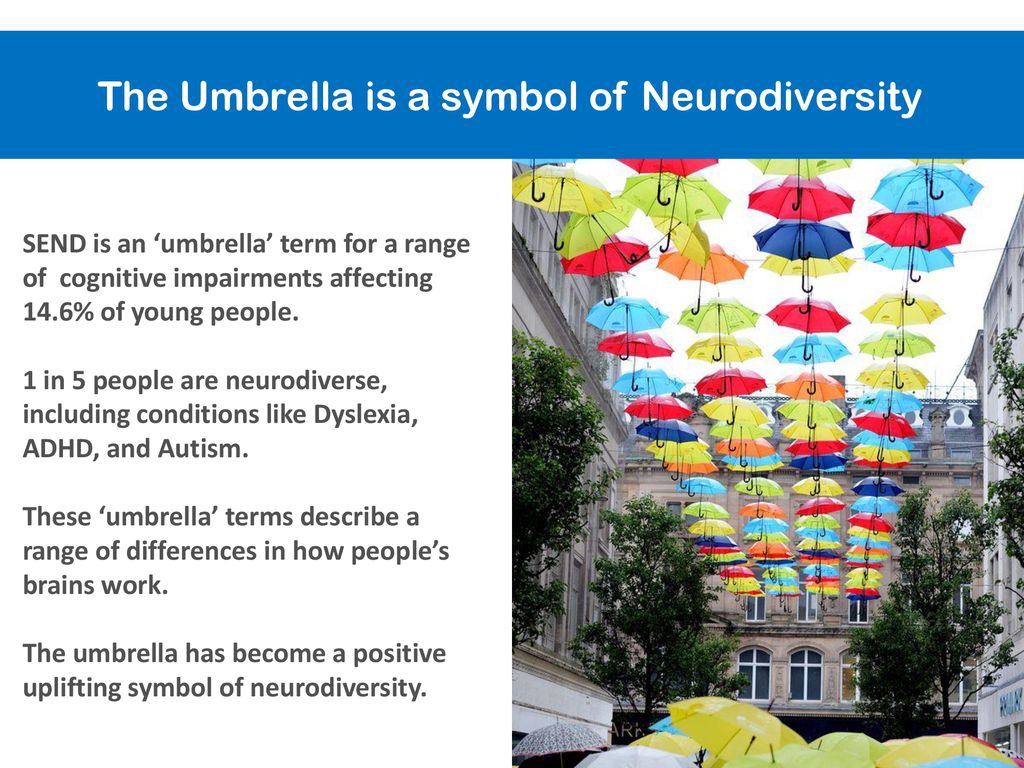 The Umbrella is a symbol of Neurodiversity

SEND is an ‘umbrella’ term for a range of  cognitive impairments affecting 14.6% of young people.

1 in 5 people are neurodiverse, including conditions like Dyslexia, ADHD, and Autism.

These ‘umbrella’ terms describe a range of differences in how people’s brains work.

The umbrella has become a positive uplifting symbol of neurodiversity.